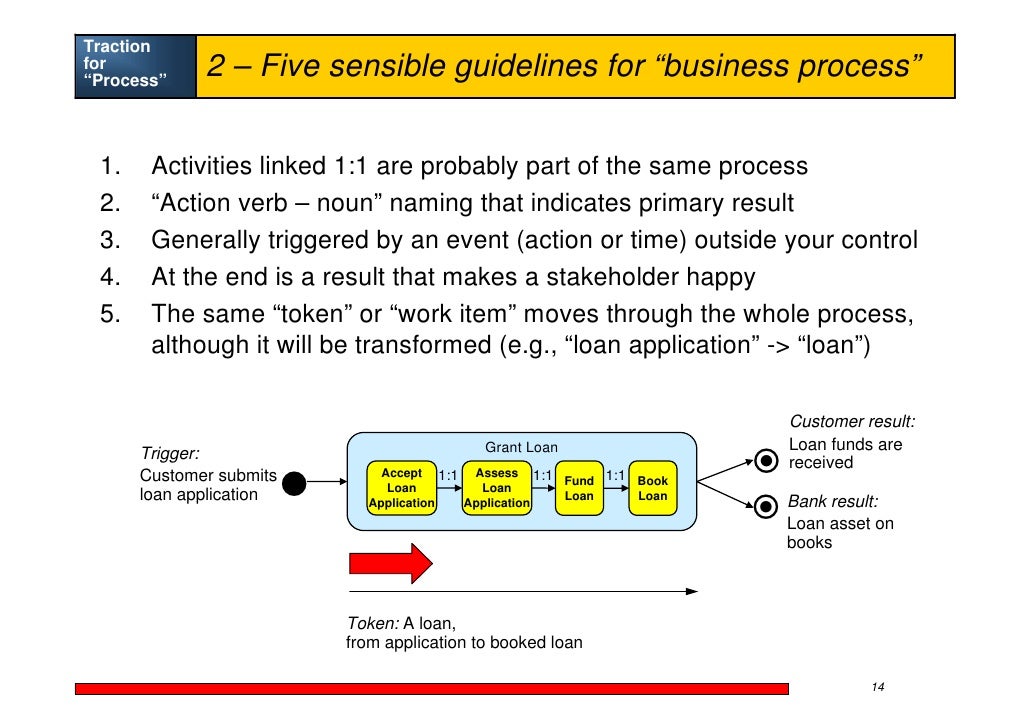 Traction for "Process"

2 – Five sensible guidelines for "business process"

1. Activities linked 1:1 are probably part of the same process
2. "Action verb – noun" naming that indicates primary result
3. Generally triggered by an event (action or time) outside your control
4. At the end is a result that makes a stakeholder happy
5. The same "token" or "work item" moves through the whole process, although it will be transformed (e.g., "loan application" -> "loan")

Trigger:
Customer submits loan application

Grant Loan

Accept Loan Application

1:1

Assess Loan Application

1:1

Fund Loan

1:1

Book Loan

Customer result:
Loan funds are received

Bank result:
Loan asset on books

Token: A loan, from application to booked loan

14